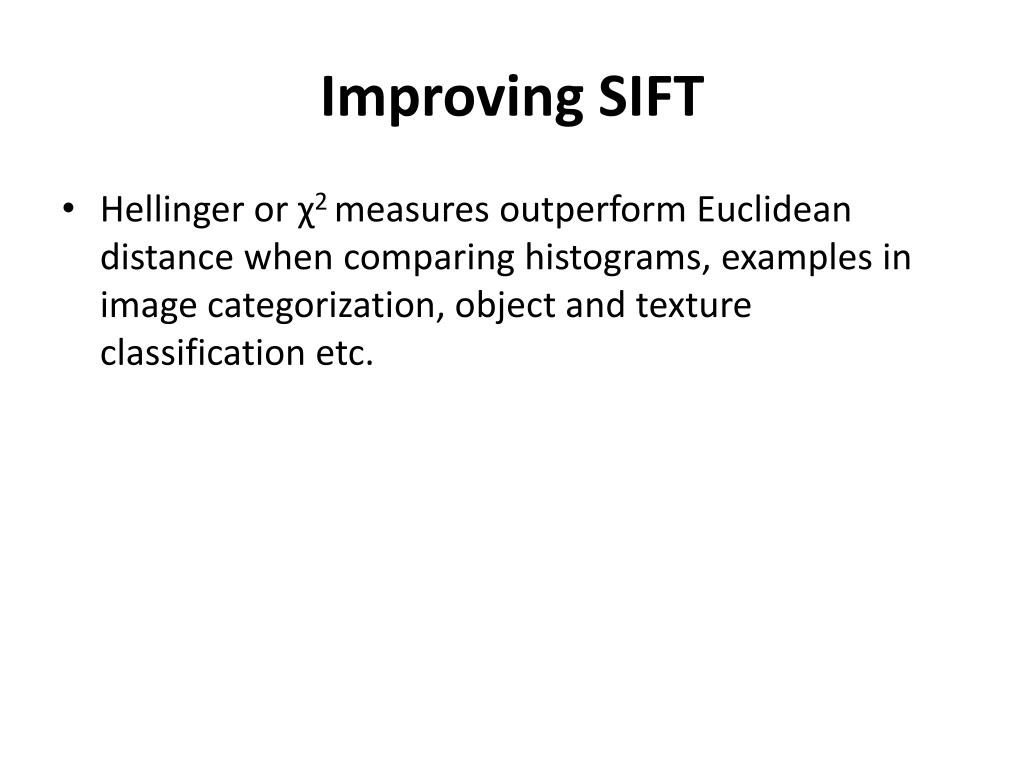 Improving SIFT

• Hellinger or $\chi^2$ measures outperform Euclidean distance when comparing histograms, examples in image categorization, object and texture classification etc.